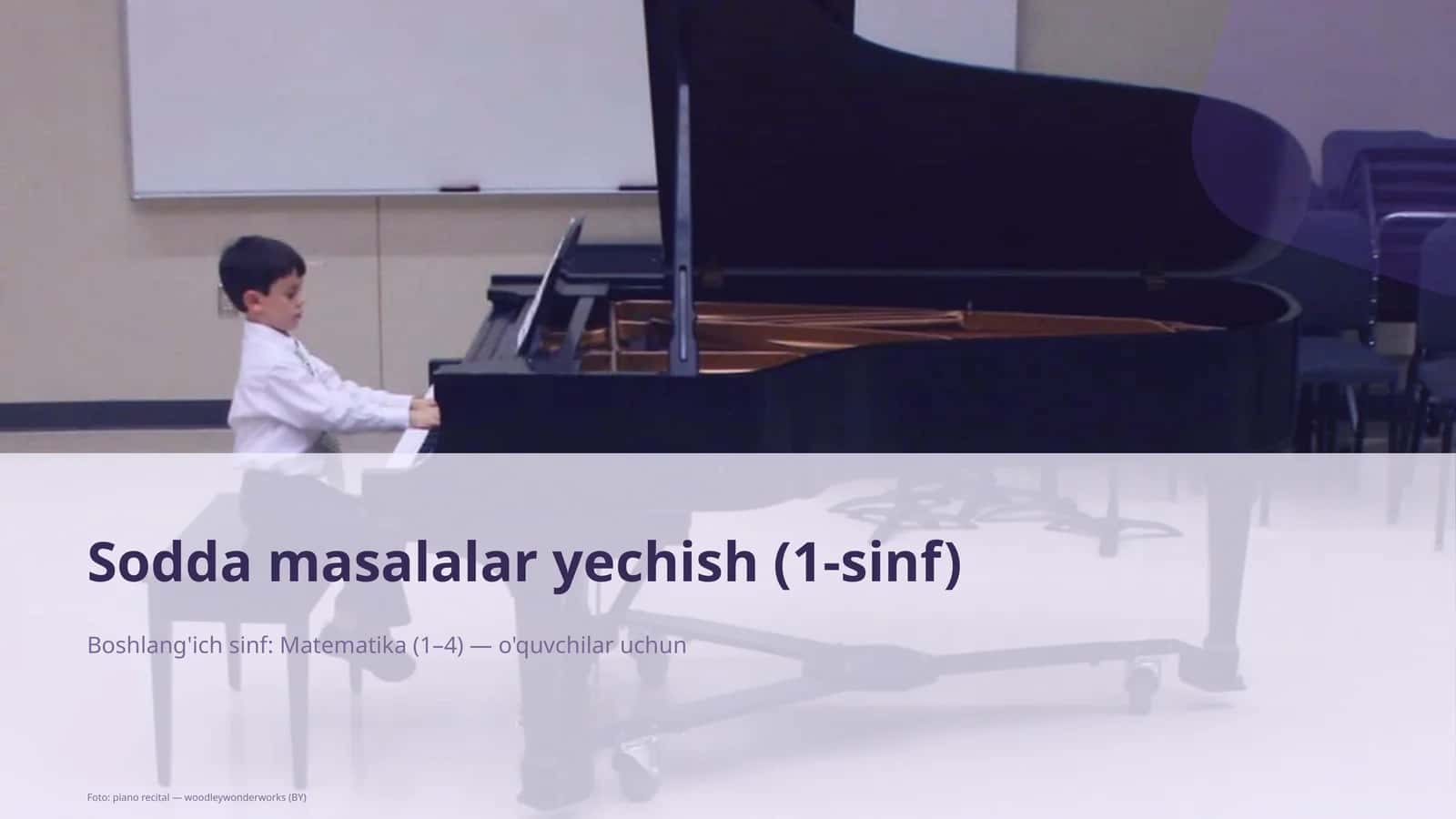 Sodda masalalar yechish (1-sinf)

Boshlang'ich sinf: Matematika (1–4) — o'quvchilar uchun

Foto: piano recital — woodleywonderworks (BY)